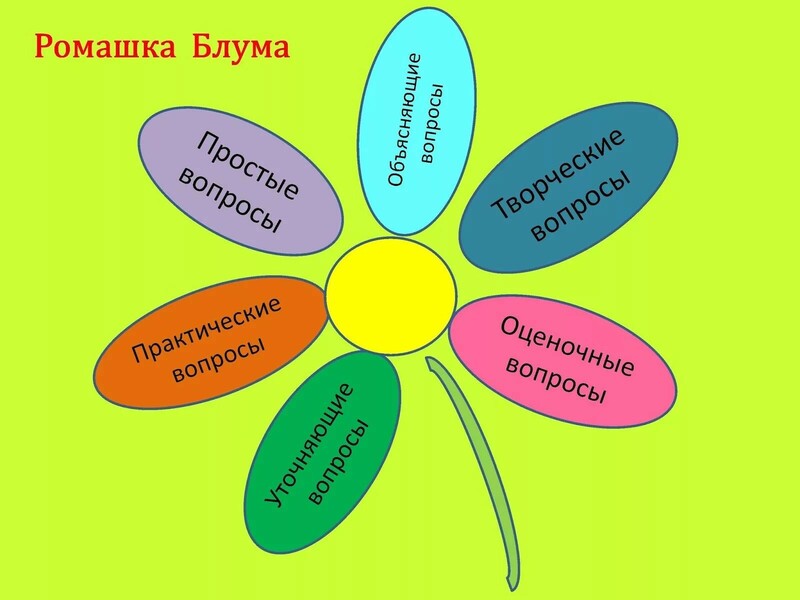 Ромашка Блума

Простые вопросы

Объясняющие вопросы

Творческие вопросы

Практические вопросы

Оценочные вопросы

Уточняющие вопросы